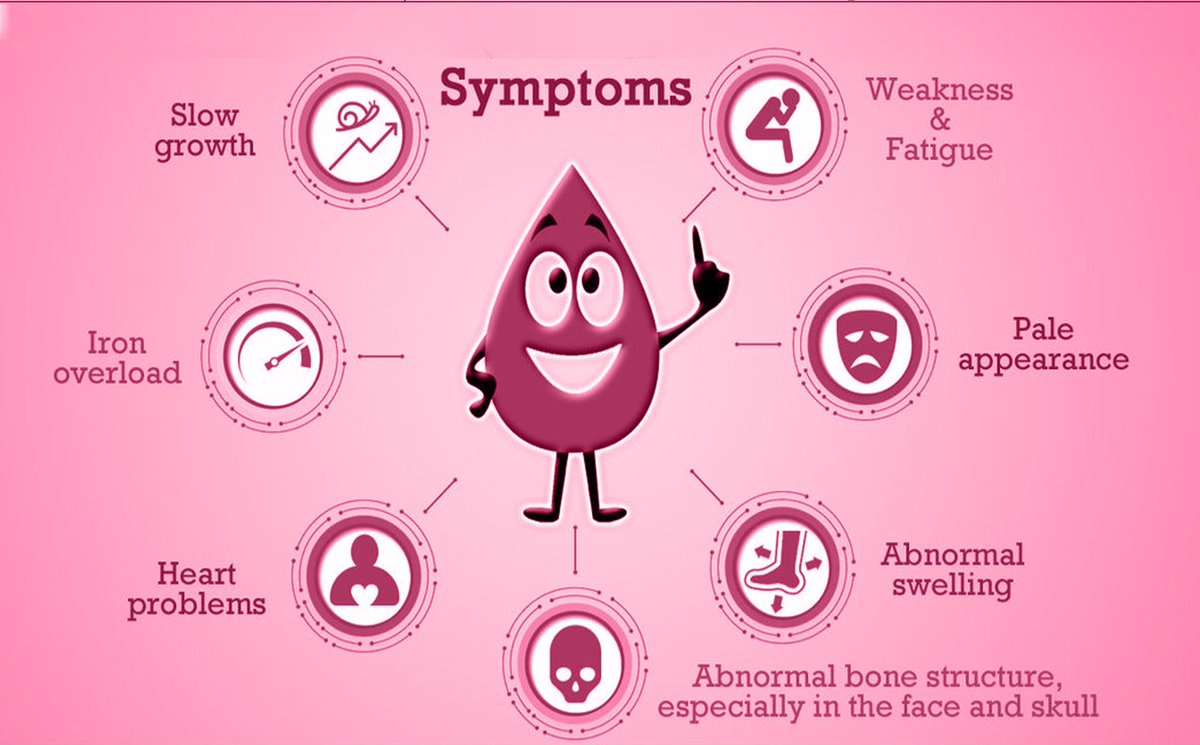 Symptoms

Slow growth

Weakness & Fatigue

Iron overload

Pale appearance

Heart problems

Abnormal swelling

Abnormal bone structure, especially in the face and skull